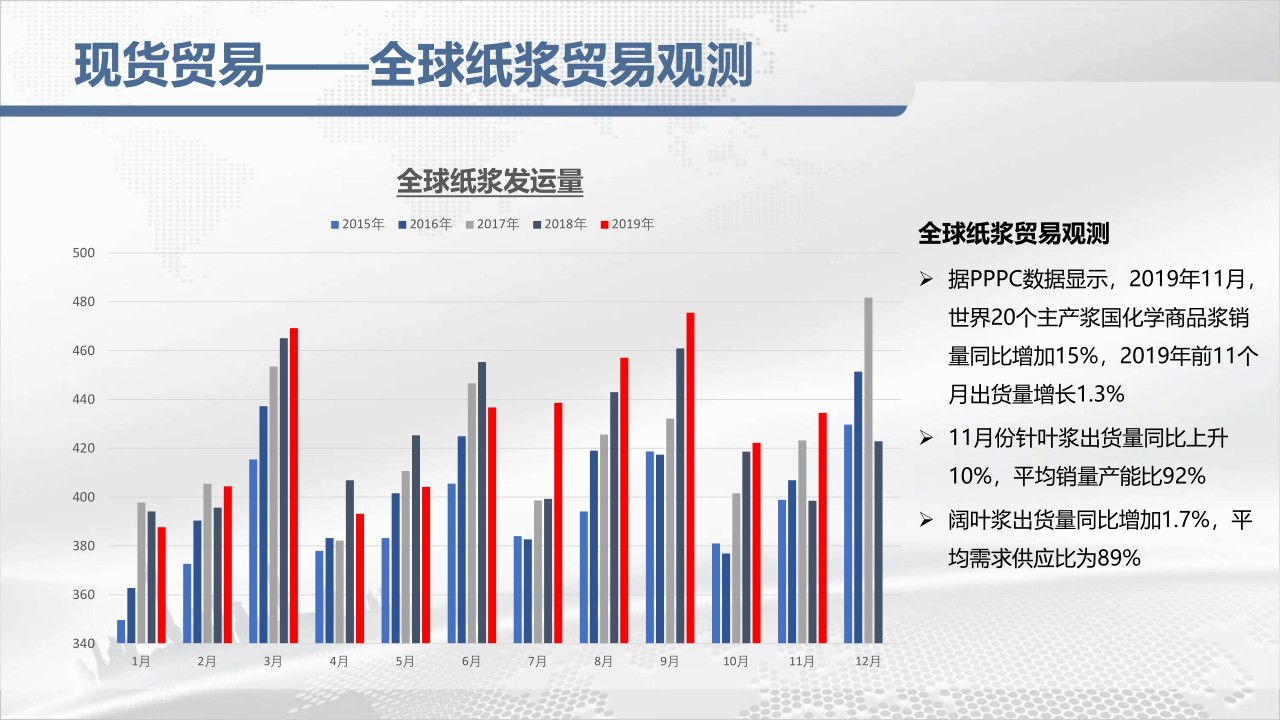 现货贸易——全球纸浆贸易观测

全球纸浆发运量

2015年 2016年 2017年 2018年 2019年

500
480
460
440
420
400
380
360
340

1月 2月 3月 4月 5月 6月 7月 8月 9月 10月 11月 12月

全球纸浆贸易观测

➢ 据PPPC数据显示，2019年11月，世界20个主产浆国化学商品浆销量同比增加15%，2019年前11个月出货量增长1.3%

➢ 11月份针叶浆出货量同比上升10%，平均销量产能比92%

➢ 阔叶浆出货量同比增加1.7%，平均需求供应比为89%